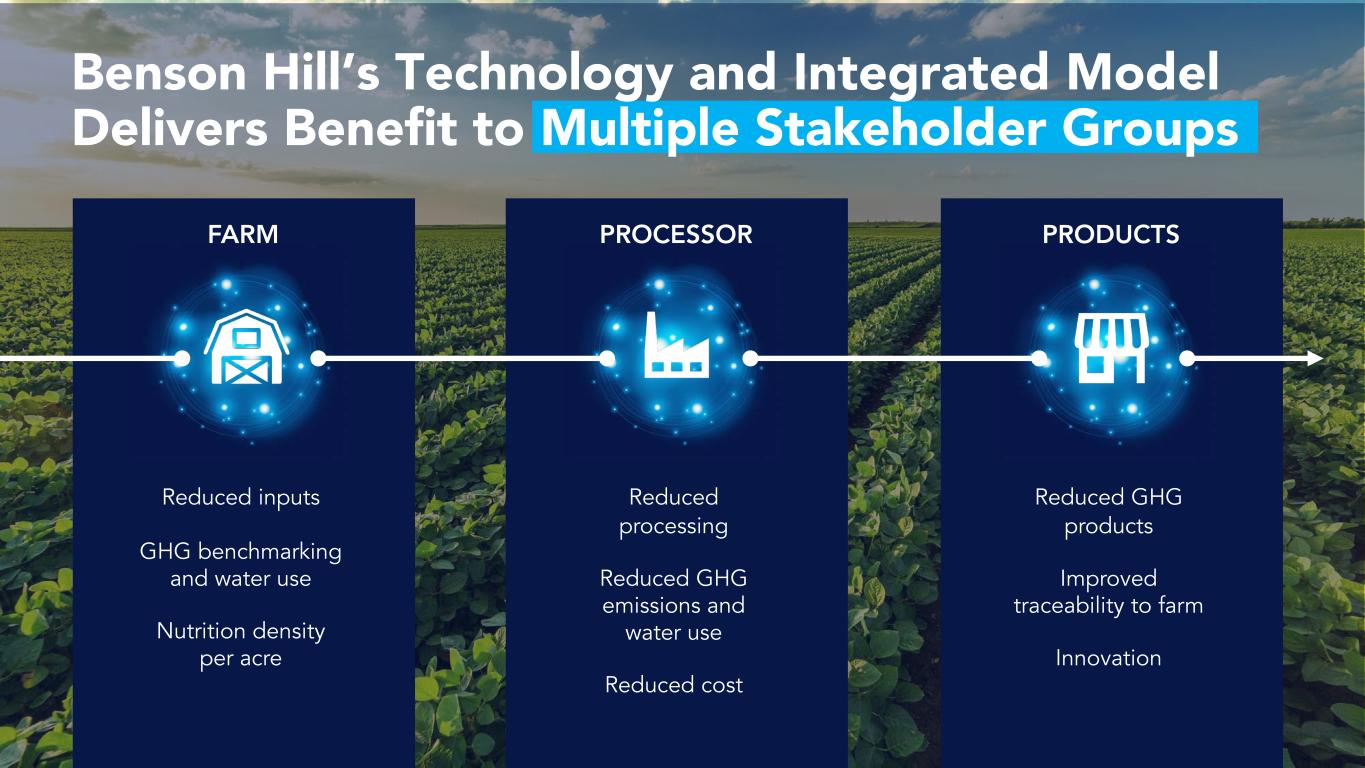 Benson Hill's Technology and Integrated Model Delivers Benefit to Multiple Stakeholder Groups

FARM

Reduced inputs

GHG benchmarking and water use

Nutrition density per acre

PROCESSOR

Reduced processing

Reduced GHG emissions and water use

Reduced cost

PRODUCTS

Reduced GHG products

Improved traceability to farm

Innovation